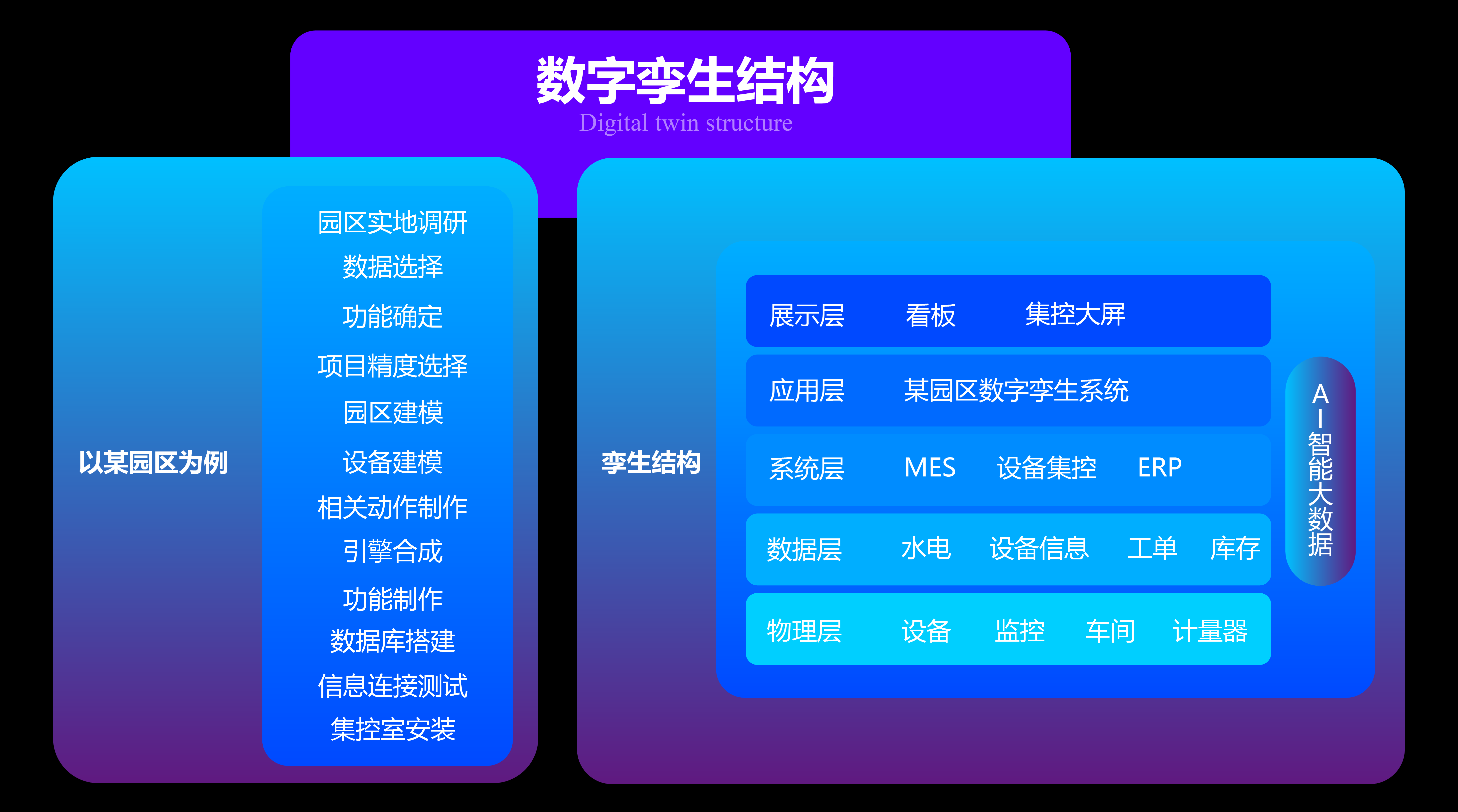 数字孪生结构
Digital twin structure

以某园区为例

园区实地调研
数据选择
功能确定
项目精度选择
园区建模
设备建模
相关动作制作
引擎合成
功能制作
数据库搭建
信息连接测试
集控室安装

孪生结构

展示层 看板 集控大屏
应用层 某园区数字孪生系统
系统层 MES 设备集控 ERP
数据层 水电 设备信息 工单 库存
物理层 设备 监控 车间 计量器

AI智能大数据